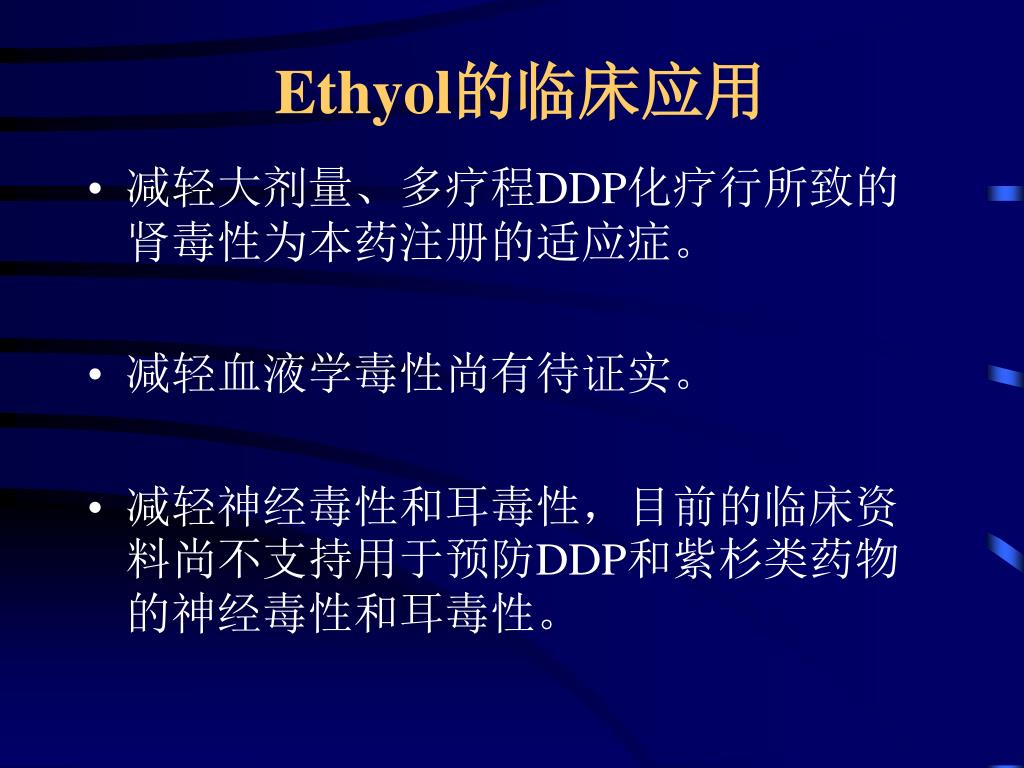 Ethyol的临床应用

• 减轻大剂量、多疗程DDP化疗行所致的肾毒性为本药注册的适应症。

• 减轻血液学毒性尚有待证实。

• 减轻神经毒性和耳毒性，目前的临床资料尚不支持用于预防DDP和紫杉类药物的神经毒性和耳毒性。